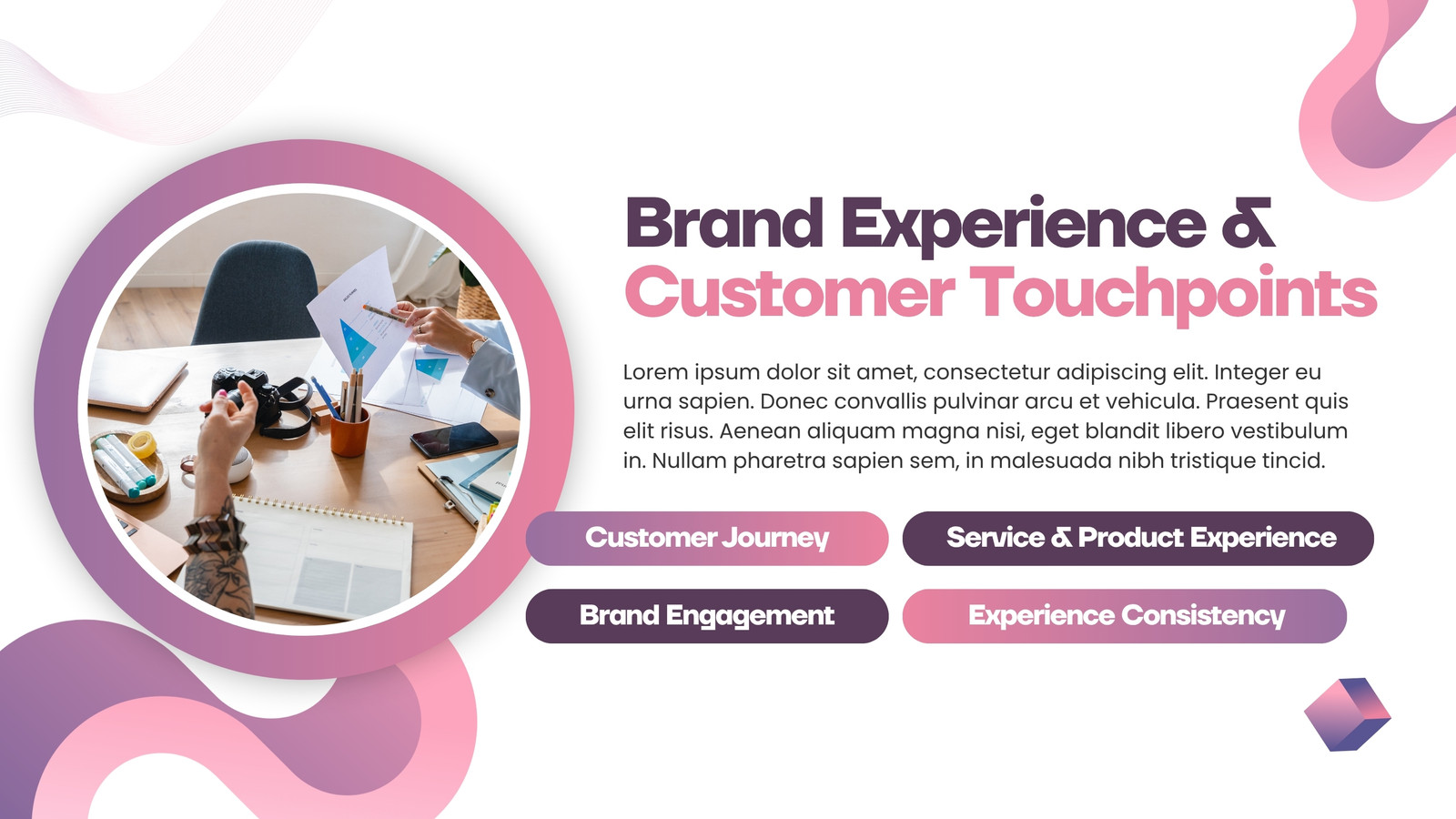 Brand Experience &
Customer Touchpoints

Lorem ipsum dolor sit amet, consectetur adipiscing elit. Integer eu urna sapien. Donec convallis pulvinar arcu et vehicula. Praesent quis elit risus. Aenean aliquam magna nisi, eget blandit libero vestibulum in. Nullam pharetra sapien sem, in malesuada nibh tristique tincid.

Customer Journey

Service & Product Experience

Brand Engagement

Experience Consistency